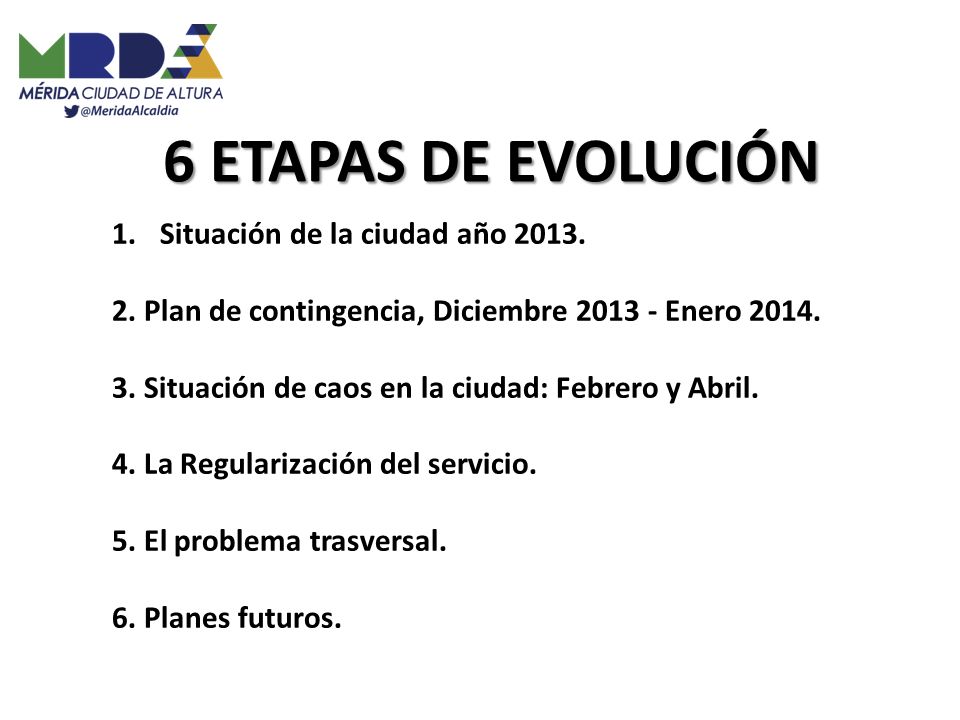 MRD

MÉRIDA CIUDAD DE ALTURA
@MeridaAlcaldia

6 ETAPAS DE EVOLUCIÓN

1. Situación de la ciudad año 2013.

2. Plan de contingencia, Diciembre 2013 - Enero 2014.

3. Situación de caos en la ciudad: Febrero y Abril.

4. La Regularización del servicio.

5. El problema trasversal.

6. Planes futuros.